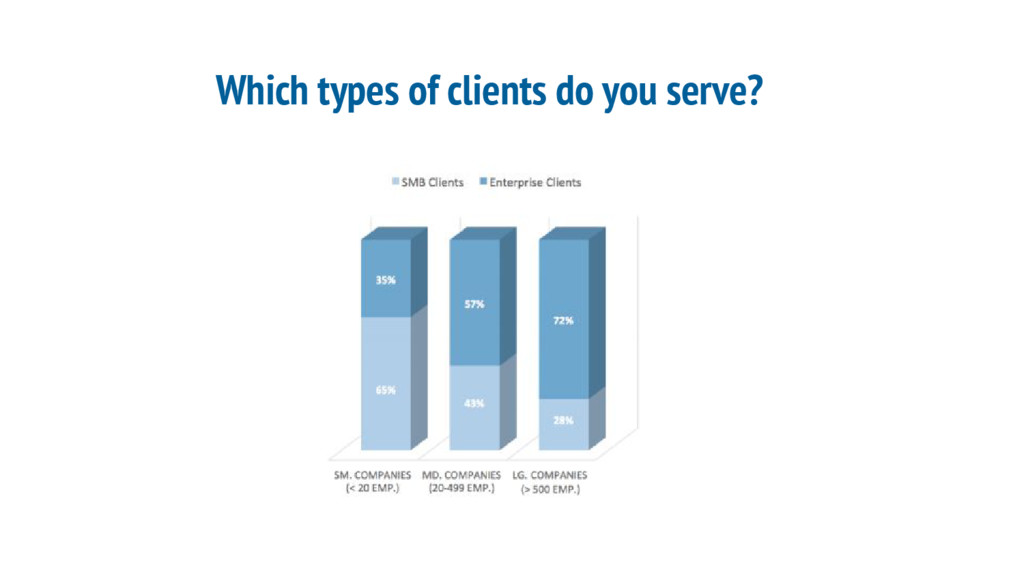 Which types of clients do you serve?

SMB Clients  Enterprise Clients

35%
65%

57%
43%

72%
28%

SM. COMPANIES (< 20 EMP.)
MD. COMPANIES (20-499 EMP.)
LG. COMPANIES (> 500 EMP.)